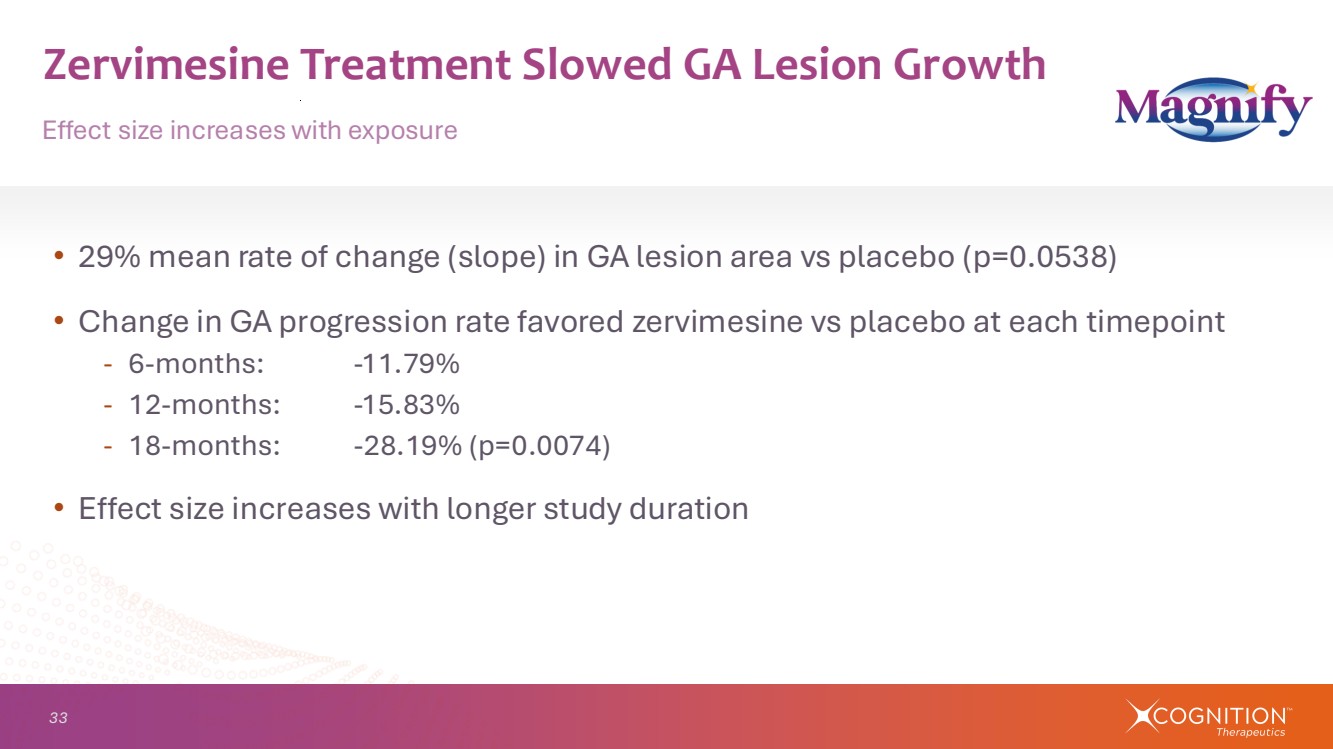 Zervimesine Treatment Slowed GA Lesion Growth

Effect size increases with exposure

Magnify

• 29% mean rate of change (slope) in GA lesion area vs placebo (p=0.0538)

• Change in GA progression rate favored zervimesine vs placebo at each timepoint
- 6-months: -11.79%
- 12-months: -15.83%
- 18-months: -28.19% (p=0.0074)

• Effect size increases with longer study duration

33

COGNITION™ Therapeutics